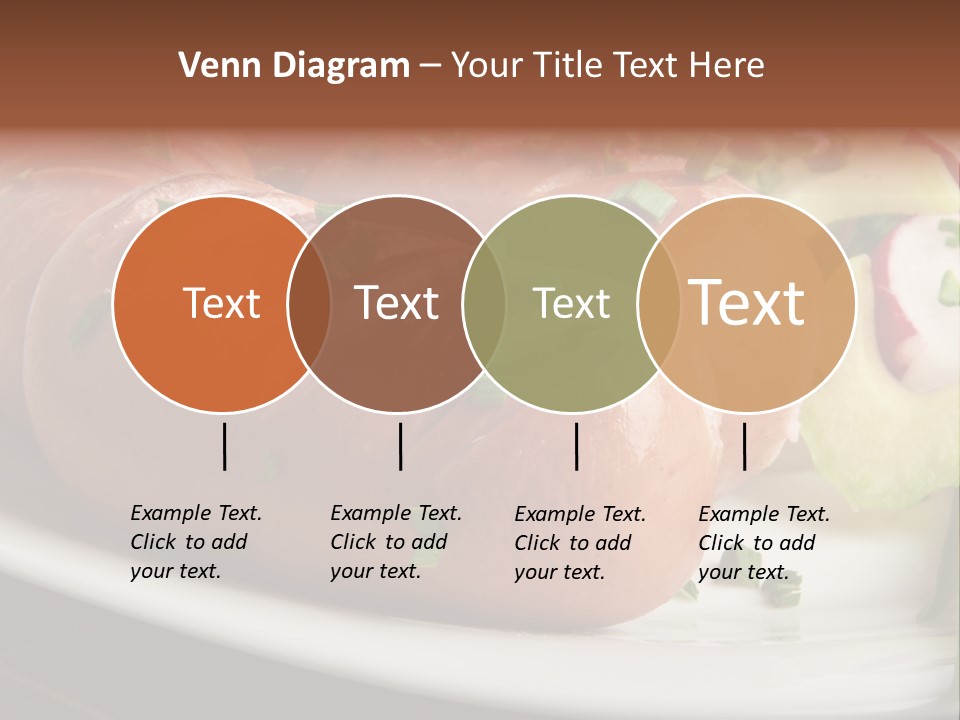 Venn Diagram – Your Title Text Here

Text

Text

Text

Text

Example Text. Click to add your text.

Example Text. Click to add your text.

Example Text. Click to add your text.

Example Text. Click to add your text.